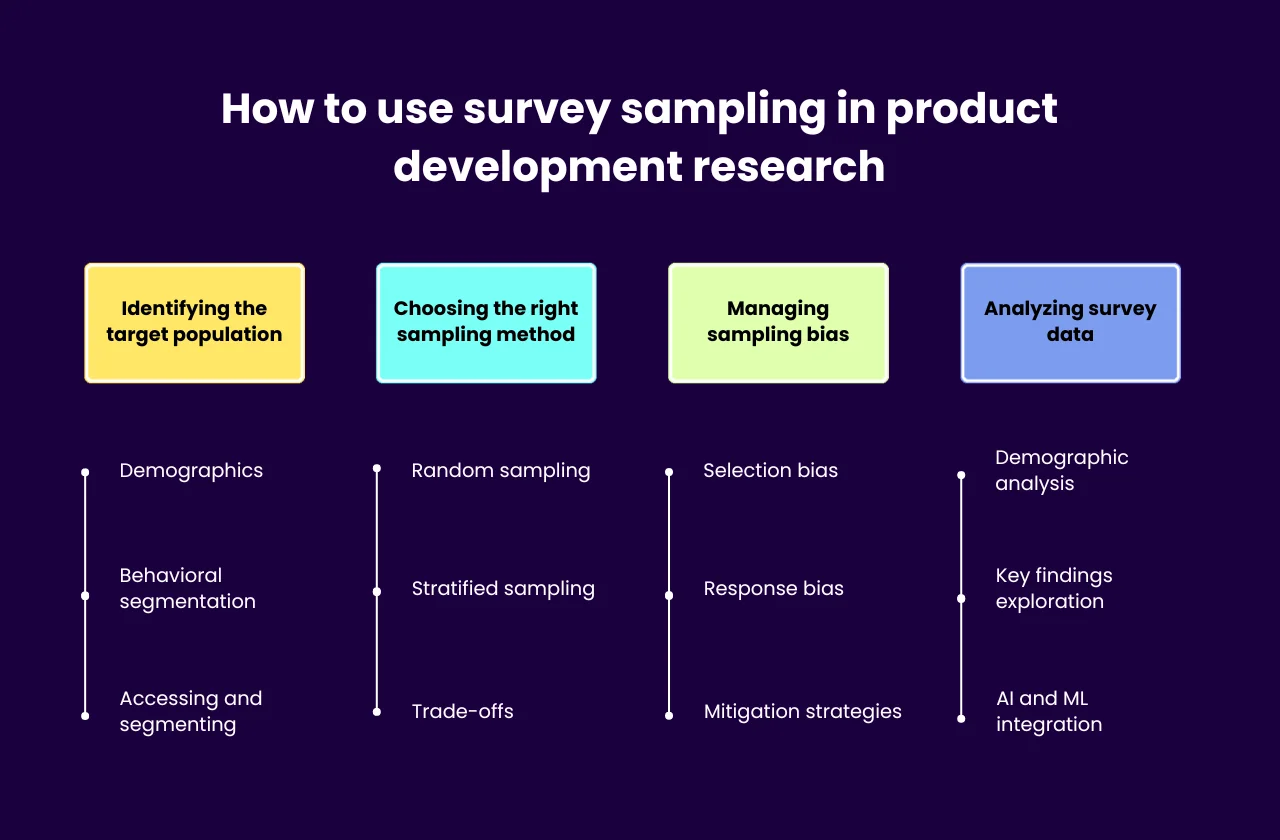 How to use survey sampling in product development research

Identifying the target population

Demographics

Behavioral segmentation

Accessing and segmenting

Choosing the right sampling method

Random sampling

Stratified sampling

Trade-offs

Managing sampling bias

Selection bias

Response bias

Mitigation strategies

Analyzing survey data

Demographic analysis

Key findings exploration

AI and ML integration